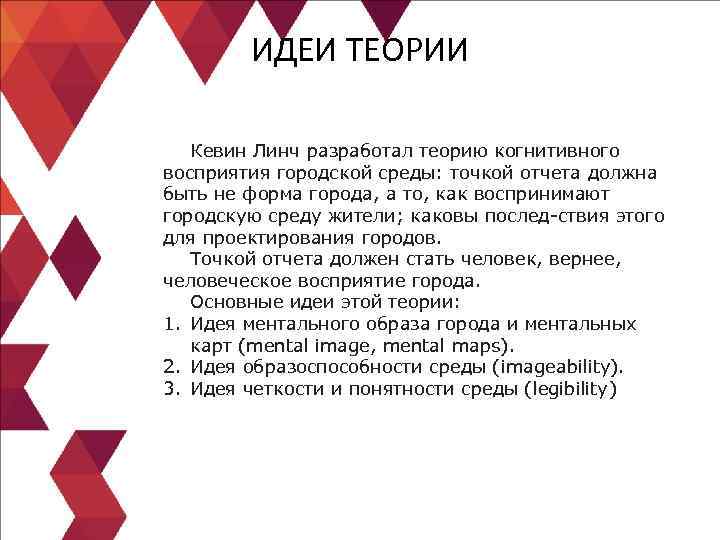 ИДЕИ ТЕОРИИ

Кевин Линч разработал теорию когнитивного восприятия городской среды: точкой отчета должна быть не форма города, а то, как воспринимают городскую среду жители; каковы послед-ствия этого для проектирования городов.

Точкой отчета должен стать человек, вернее, человеческое восприятие города.

Основные идеи этой теории:

1. Идея ментального образа города и ментальных карт (mental image, mental maps).
2. Идея образоспособности среды (imageability).
3. Идея четкости и понятности среды (legibility)